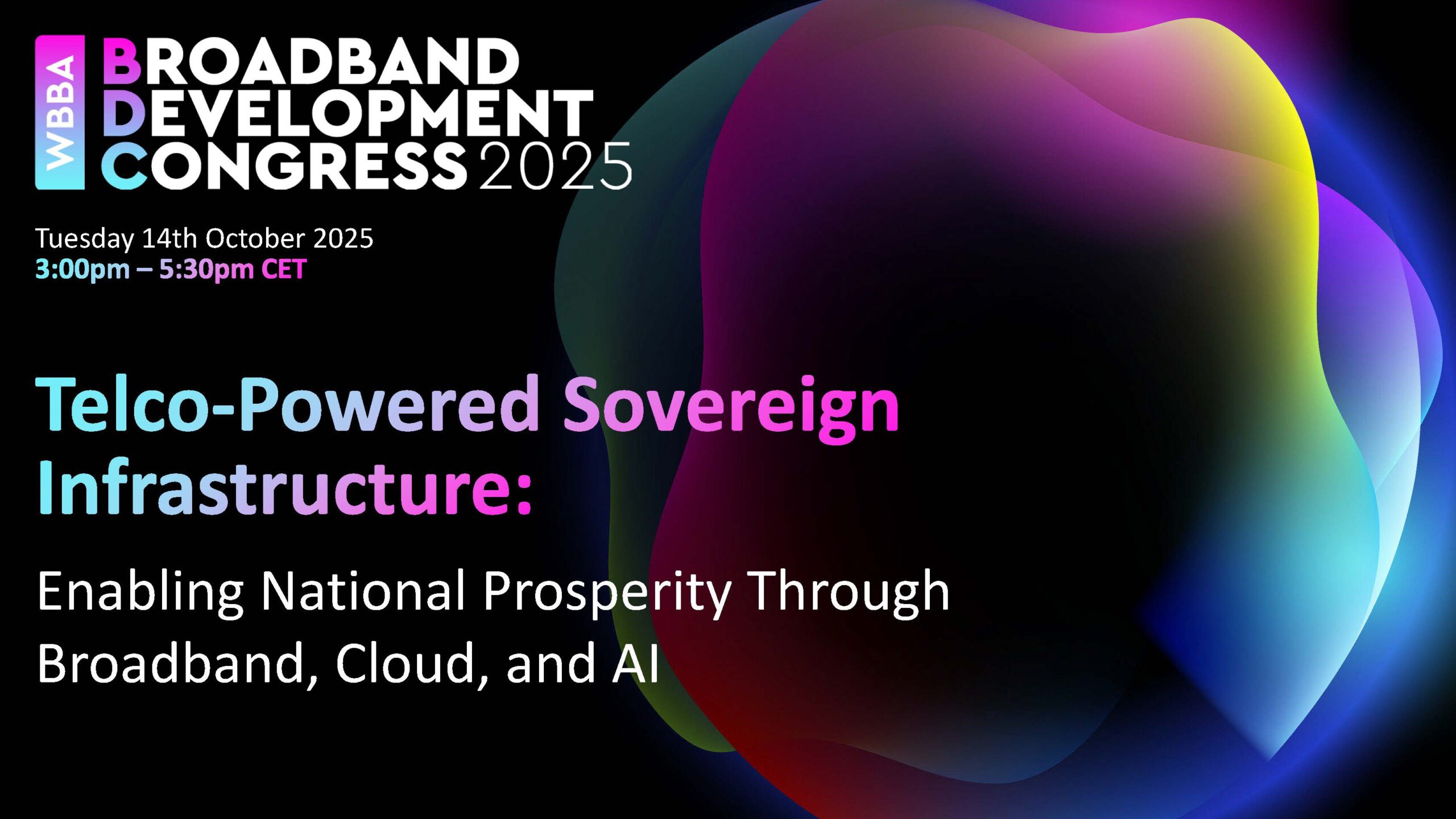 WBBA BROADBAND DEVELOPMENT CONGRESS 2025

Tuesday 14th October 2025
3:00pm – 5:30pm CET

Telco-Powered Sovereign Infrastructure:

Enabling National Prosperity Through Broadband, Cloud, and AI